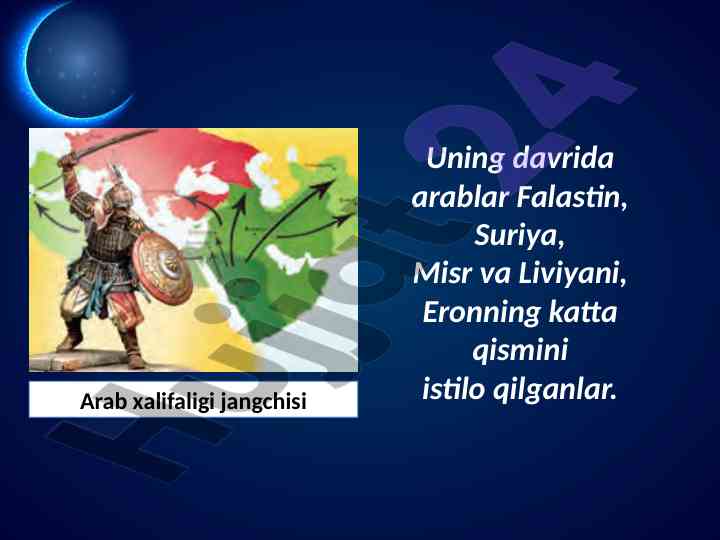 Arab xalifaligi jangchisi

Uning davrida arablar Falastin, Suriya, Misr va Liviyani, Eronning katta qismini istilo qilganlar.

Hujjat24